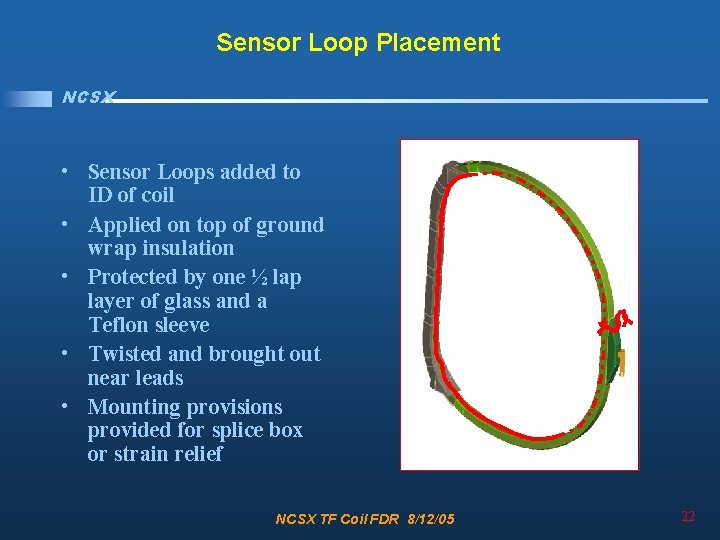 Sensor Loop Placement

NCSX

• Sensor Loops added to ID of coil
• Applied on top of ground wrap insulation
• Protected by one ½ lap layer of glass and a Teflon sleeve
• Twisted and brought out near leads
• Mounting provisions provided for splice box or strain relief

NCSX TF Coil FDR 8/12/05

22